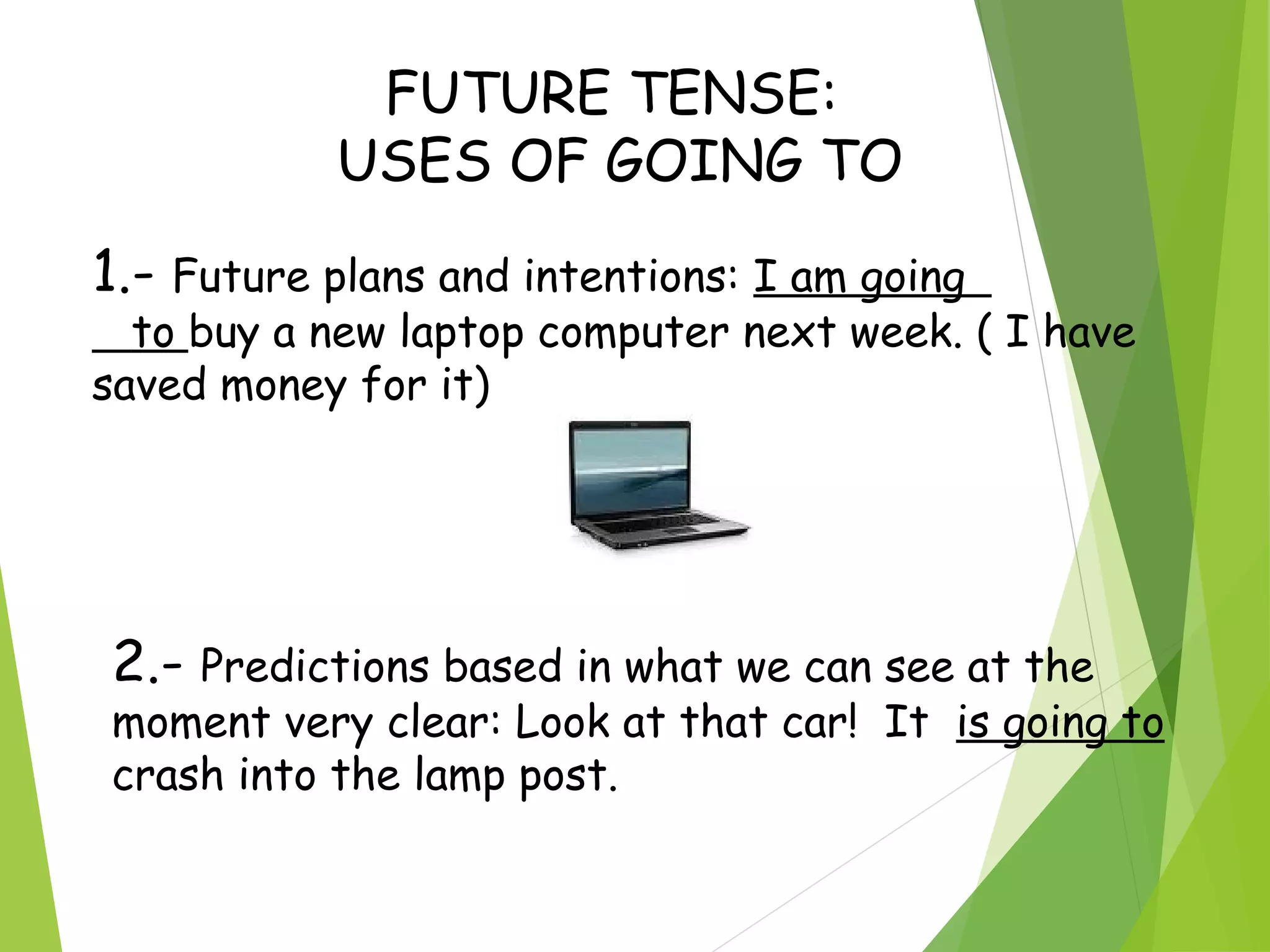 FUTURE TENSE:
USES OF GOING TO

1.- Future plans and intentions: I am going to buy a new laptop computer next week. ( I have saved money for it)

2.- Predictions based in what we can see at the moment very clear: Look at that car! It is going to crash into the lamp post.